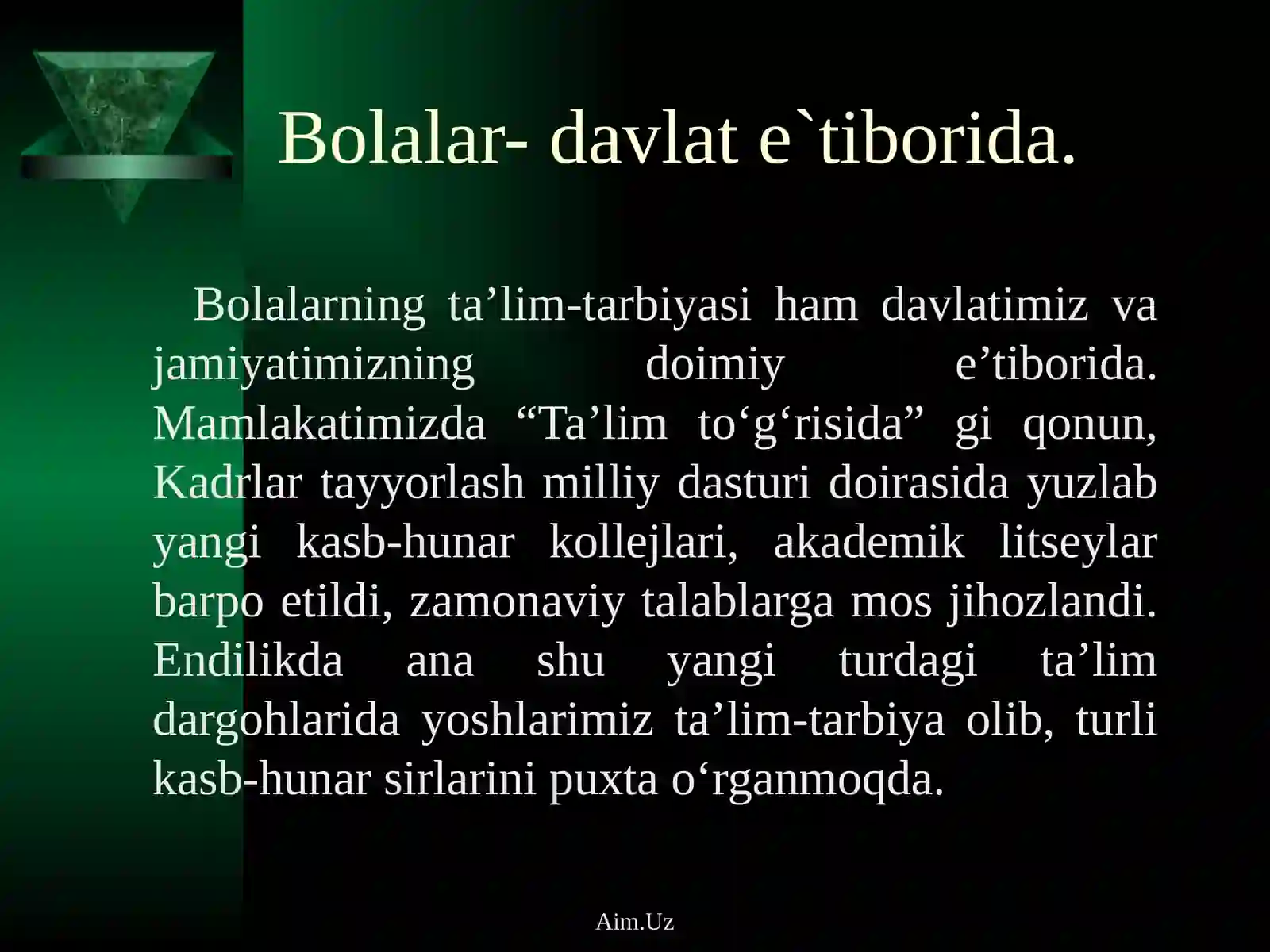 Bolalar- davlat e`tiborida.

Bolalarning ta’lim-tarbiyasi ham davlatimiz va jamiyatimizning doimiy e’tiborida. Mamlakatimizda “Ta’lim to‘g‘risida” gi qonun, Kadrlar tayyorlash milliy dasturi doirasida yuzlab yangi kasb-hunar kollejlari, akademik litseylar barpo etildi, zamonaviy talablarga mos jihozlandi. Endilikda ana shu yangi turdagi ta’lim dargohlarida yoshlarimiz ta’lim-tarbiya olib, turli kasb-hunar sirlarini puxta o‘rganmoqda.

Aim.Uz